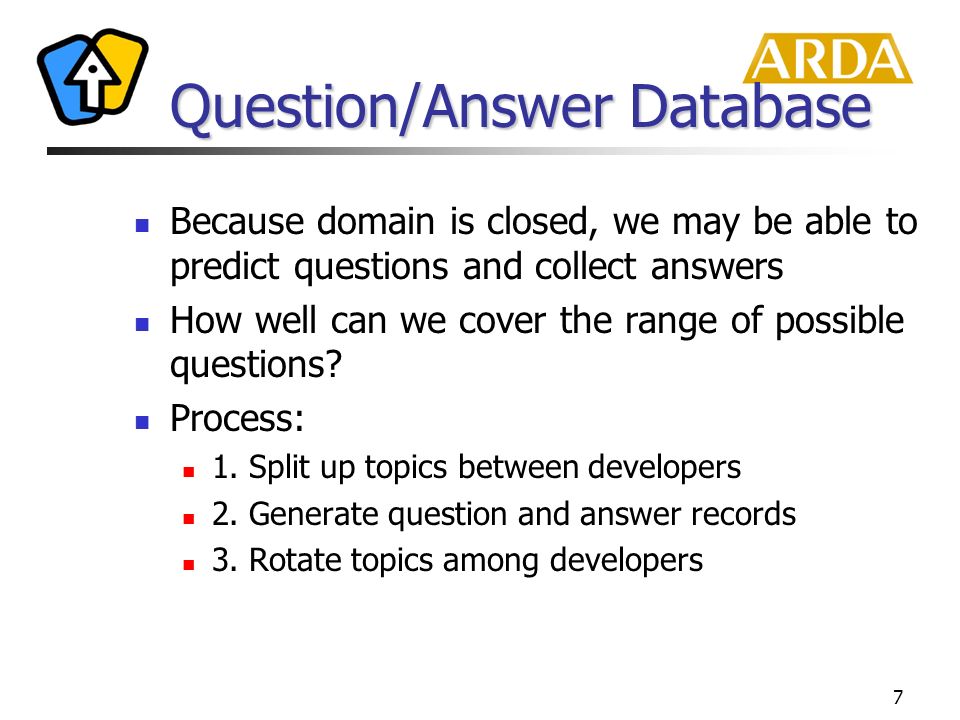 ARDA

Question/Answer Database

- Because domain is closed, we may be able to predict questions and collect answers
- How well can we cover the range of possible questions?
- Process:
  - 1. Split up topics between developers
  - 2. Generate question and answer records
  - 3. Rotate topics among developers

7